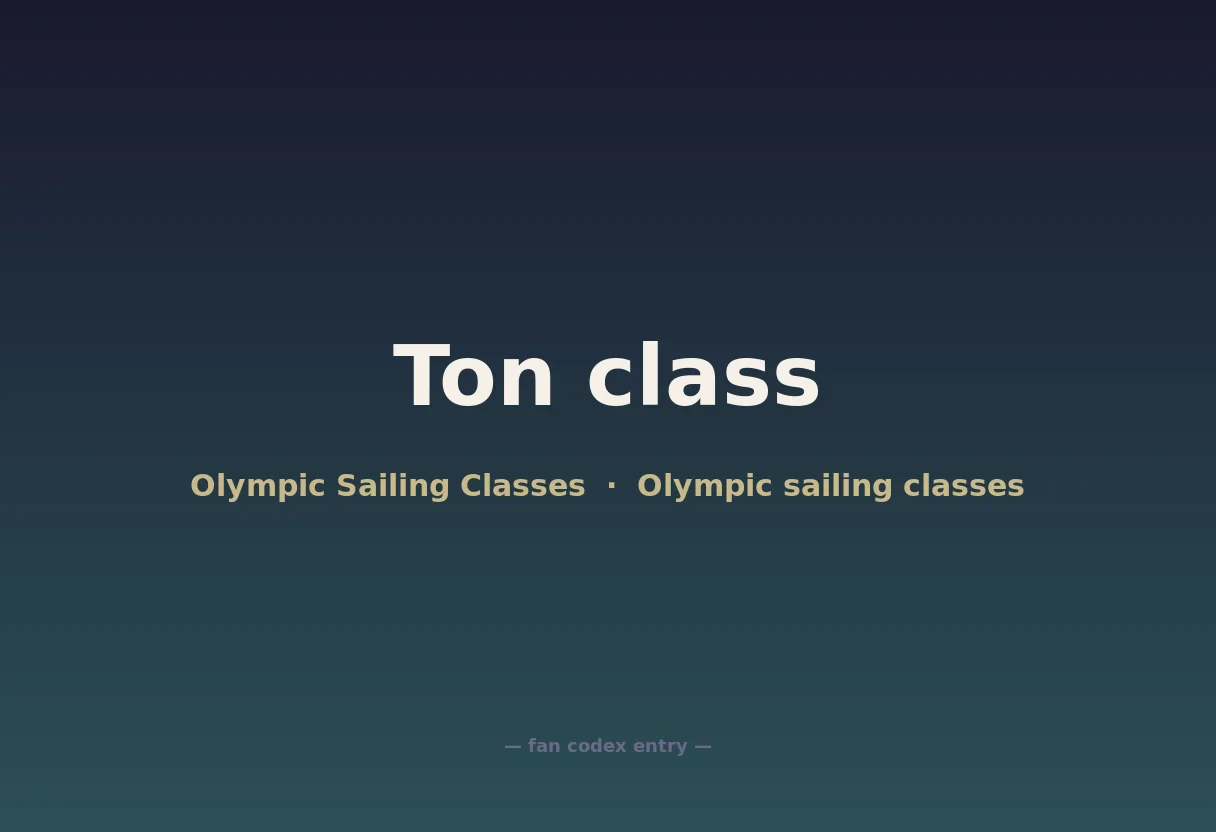 Ton class

Olympic Sailing Classes · Olympic sailing classes

— fan codex entry —